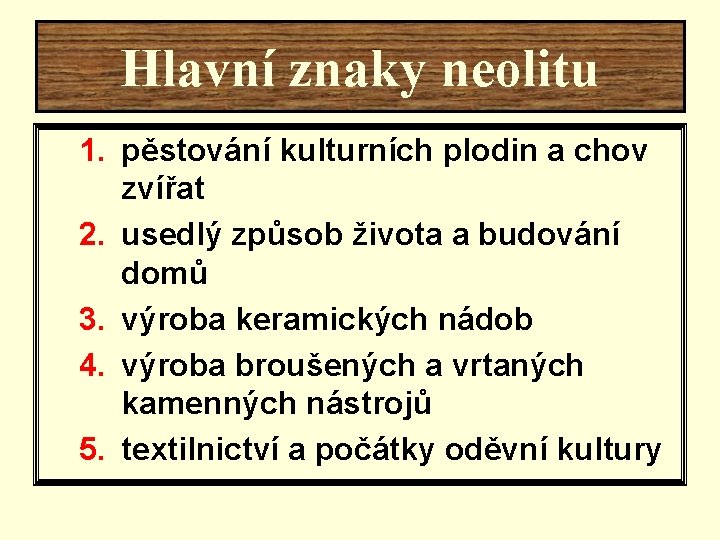 Hlavní znaky neolitu

1. pěstování kulturních plodin a chov zvířat
2. usedlý způsob života a budování domů
3. výroba keramických nádob
4. výroba broušených a vrtaných kamenných nástrojů
5. textilnictví a počátky oděvní kultury